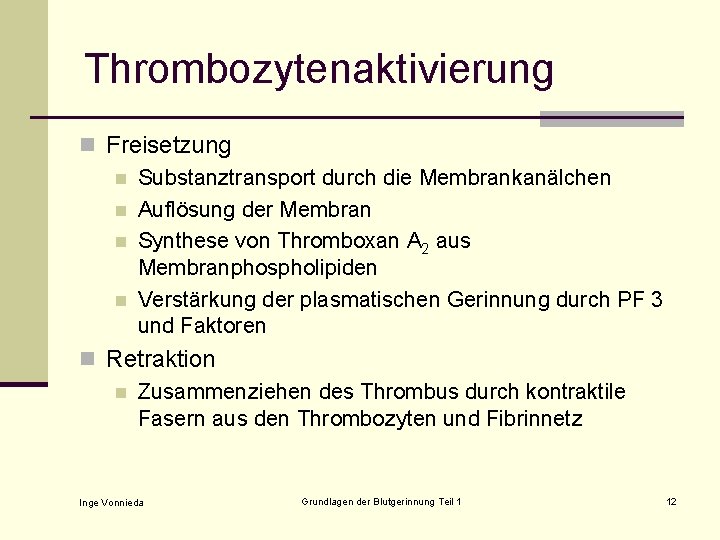 Thrombozytenaktivierung

Freisetzung

Substanztransport durch die Membrankanälchen

Auflösung der Membran

Synthese von Thromboxan $A_2$ aus Membranphospholipiden

Verstärkung der plasmatischen Gerinnung durch PF 3 und Faktoren

Retraktion

Zusammenziehen des Thrombus durch kontraktile Fasern aus den Thrombozyten und Fibrinnetz

Inge Vonnieda

Grundlagen der Blutgerinnung Teil 1

12